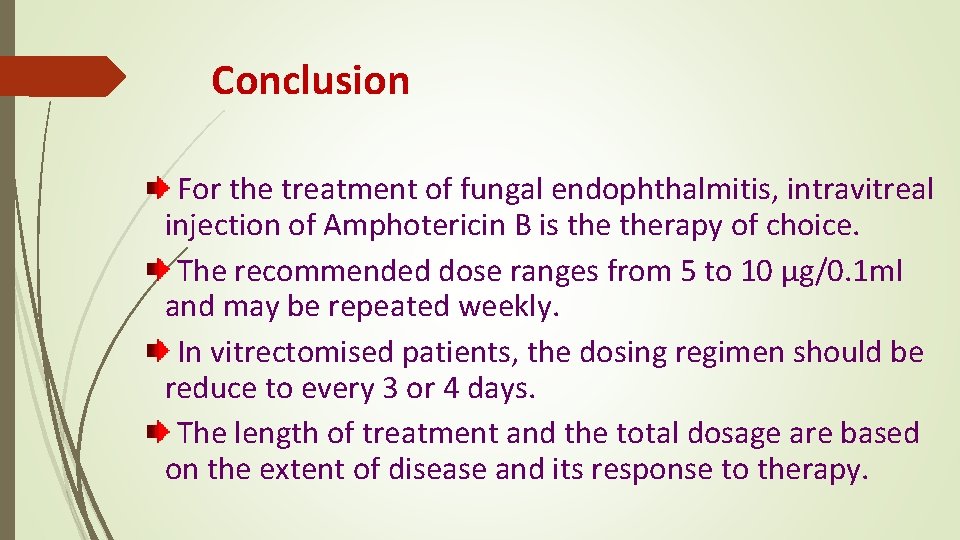 Conclusion

For the treatment of fungal endophthalmitis, intravitreal injection of Amphotericin B is the therapy of choice.

The recommended dose ranges from 5 to 10 μg/0.1ml and may be repeated weekly.

In vitrectomised patients, the dosing regimen should be reduce to every 3 or 4 days.

The length of treatment and the total dosage are based on the extent of disease and its response to therapy.